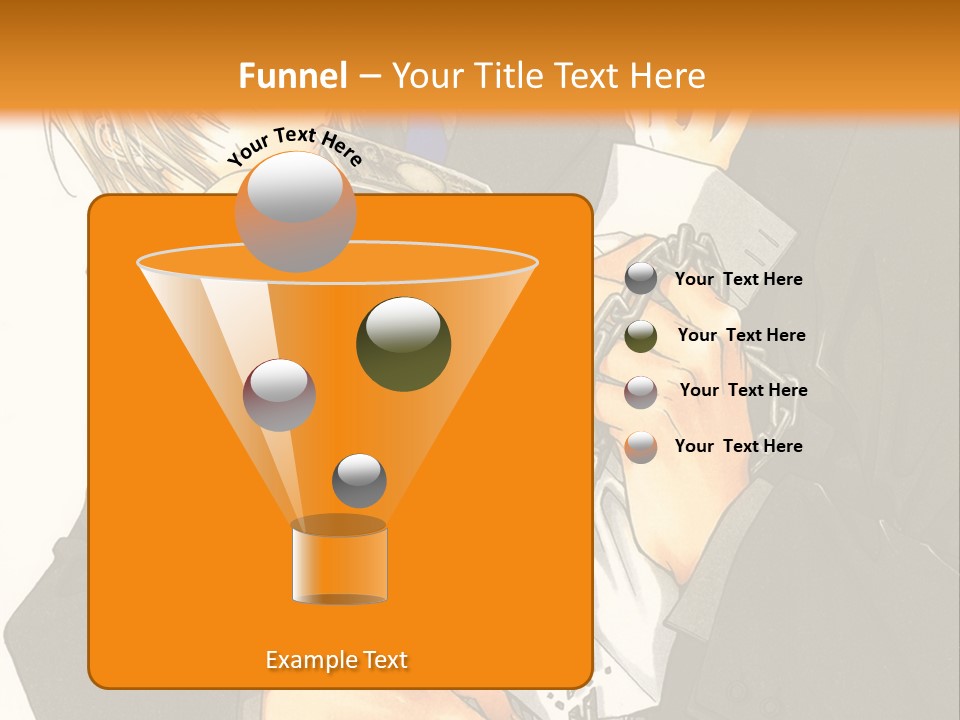 Funnel – Your Title Text Here

Your Text Here

Your Text Here

Your Text Here

Your Text Here

Your Text Here

Example Text